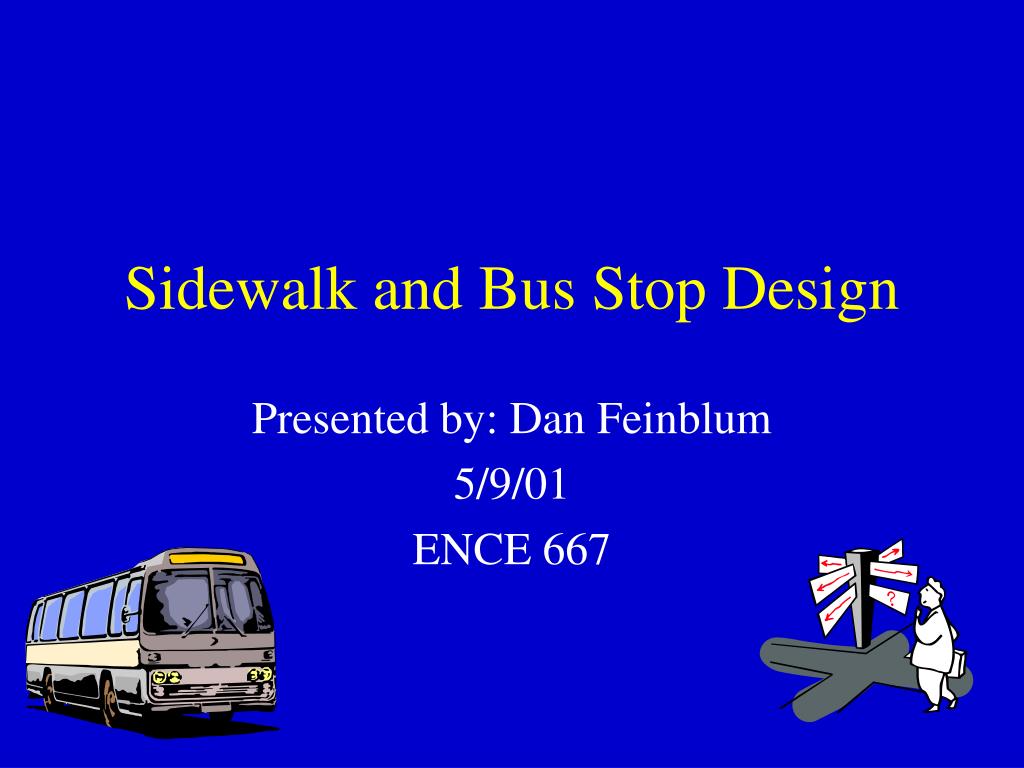 Sidewalk and Bus Stop Design

Presented by: Dan Feinblum
5/9/01
ENCE 667